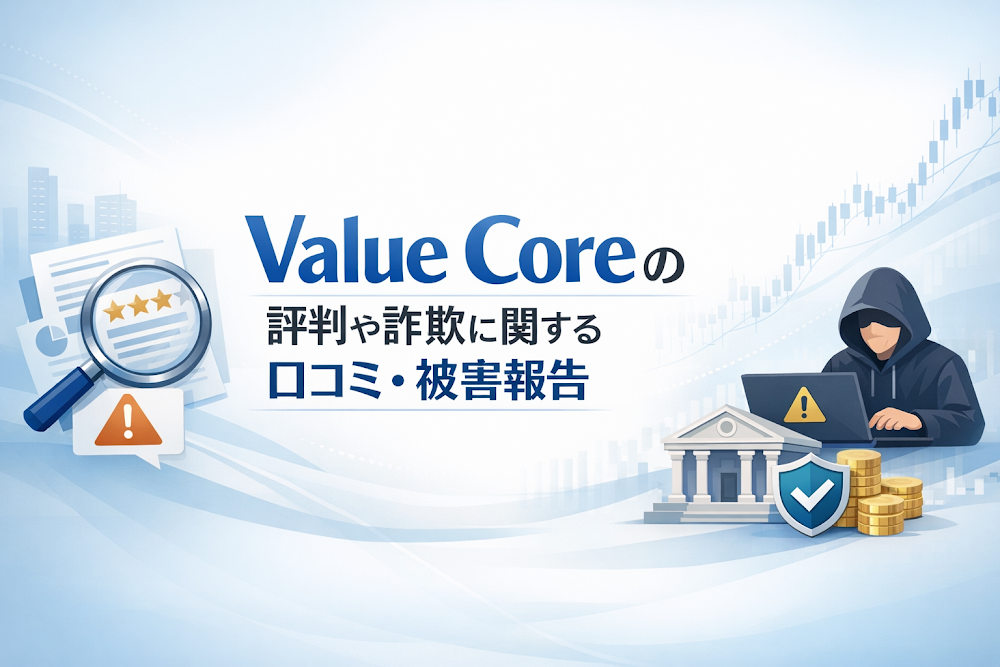 Value Coreの
評判や詐欺に関する
口コミ・被害報告